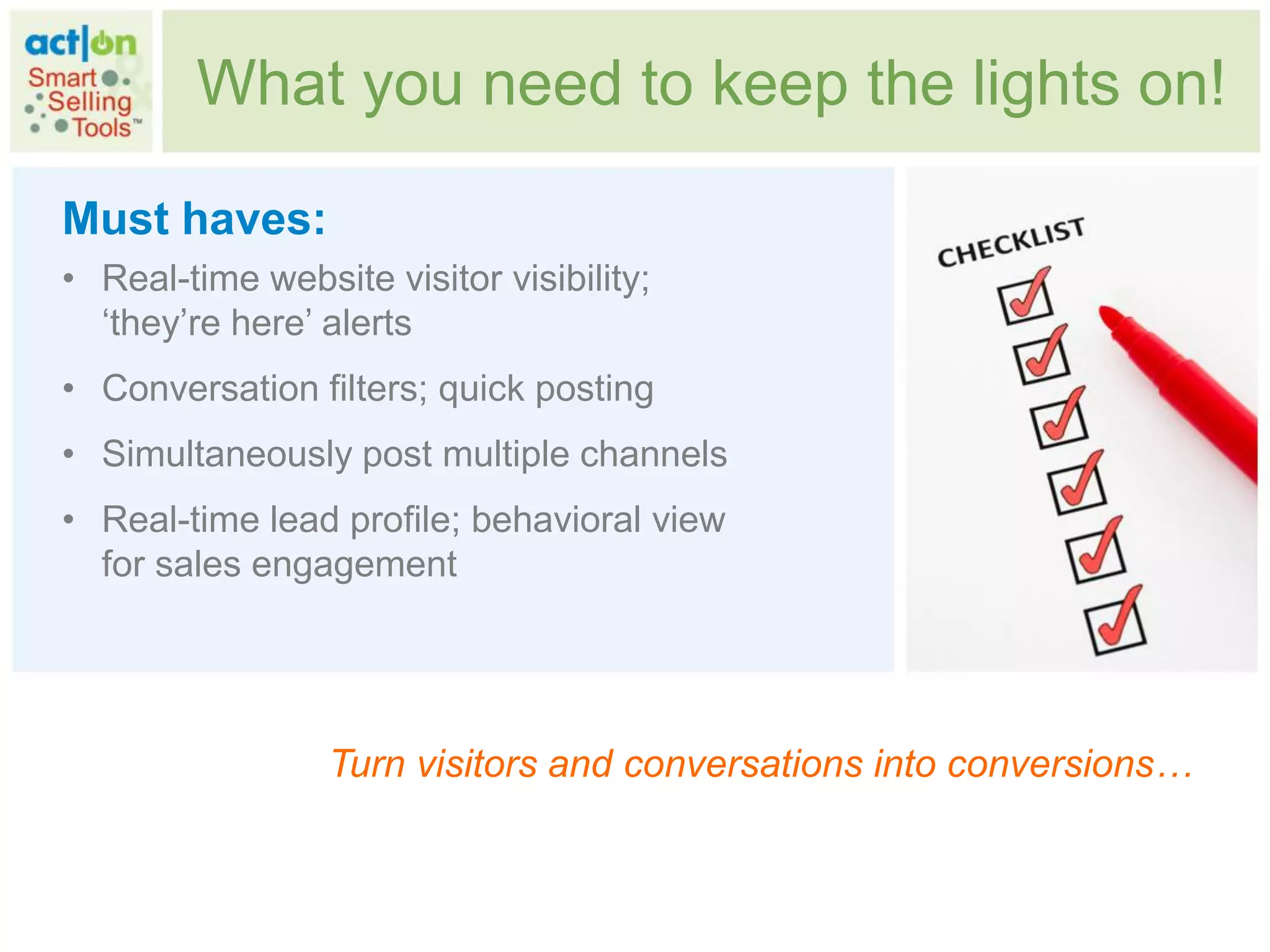 act|on
Smart Selling Tools™

What you need to keep the lights on!

Must haves:

• Real-time website visitor visibility; ‘they’re here’ alerts

• Conversation filters; quick posting

• Simultaneously post multiple channels

• Real-time lead profile; behavioral view for sales engagement

CHECKLIST

Turn visitors and conversations into conversions…